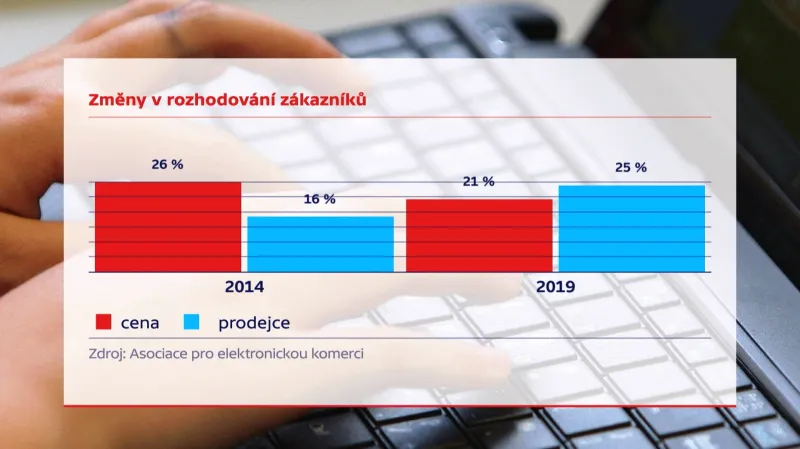 Změny v rozhodování zákazníků

26 %
16 %
21 %
25 %

2014
2019

cena
prodejce

Zdroj: Asociace pro elektronickou komerci